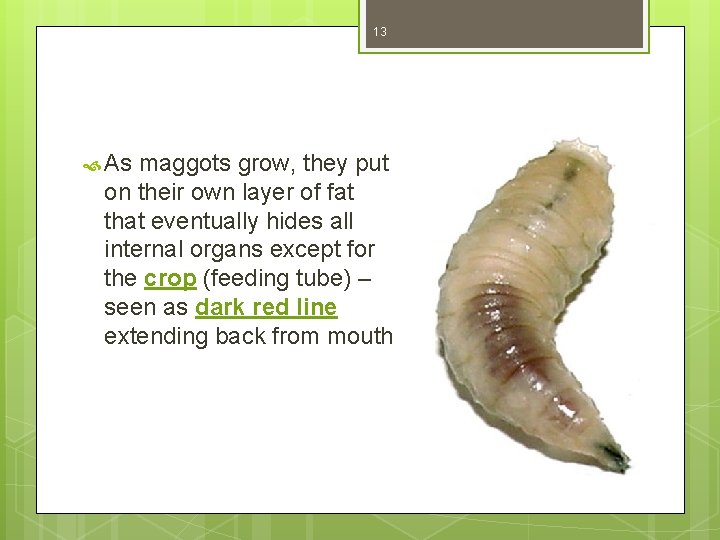 13

As maggots grow, they put on their own layer of fat that eventually hides all internal organs except for the crop (feeding tube) – seen as dark red line extending back from mouth